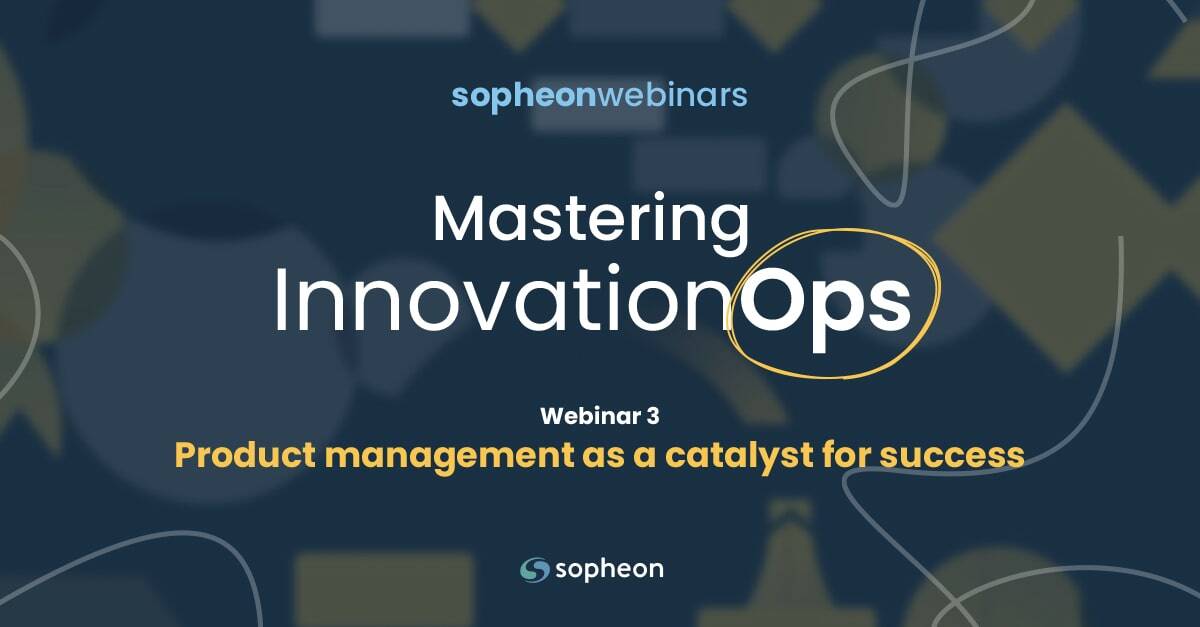 sopheonwebinars

Mastering InnovationOps

Webinar 3
Product management as a catalyst for success

sopheon